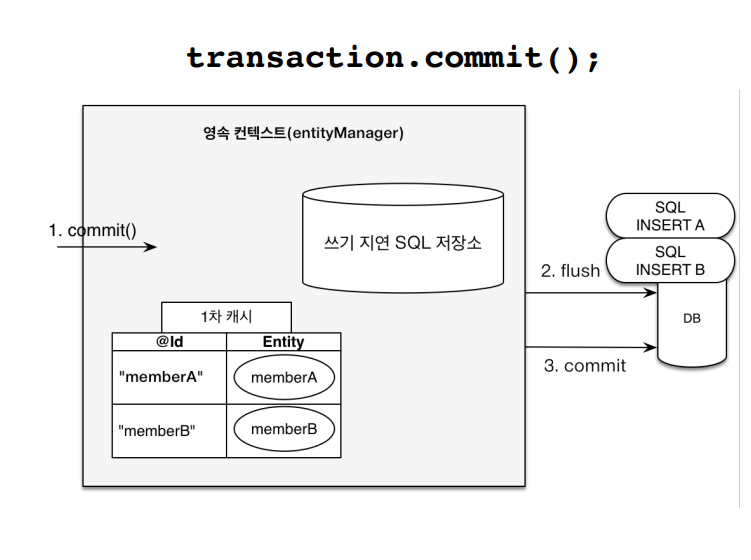 transaction.commit();

영속 컨텍스트(entityManager)

1. commit()

쓰기 지연 SQL 저장소

1차 캐시

| @Id | Entity |
|---|---|
| "memberA" | memberA |
| "memberB" | memberB |

2. flush

3. commit

SQL INSERT A

SQL INSERT B

DB